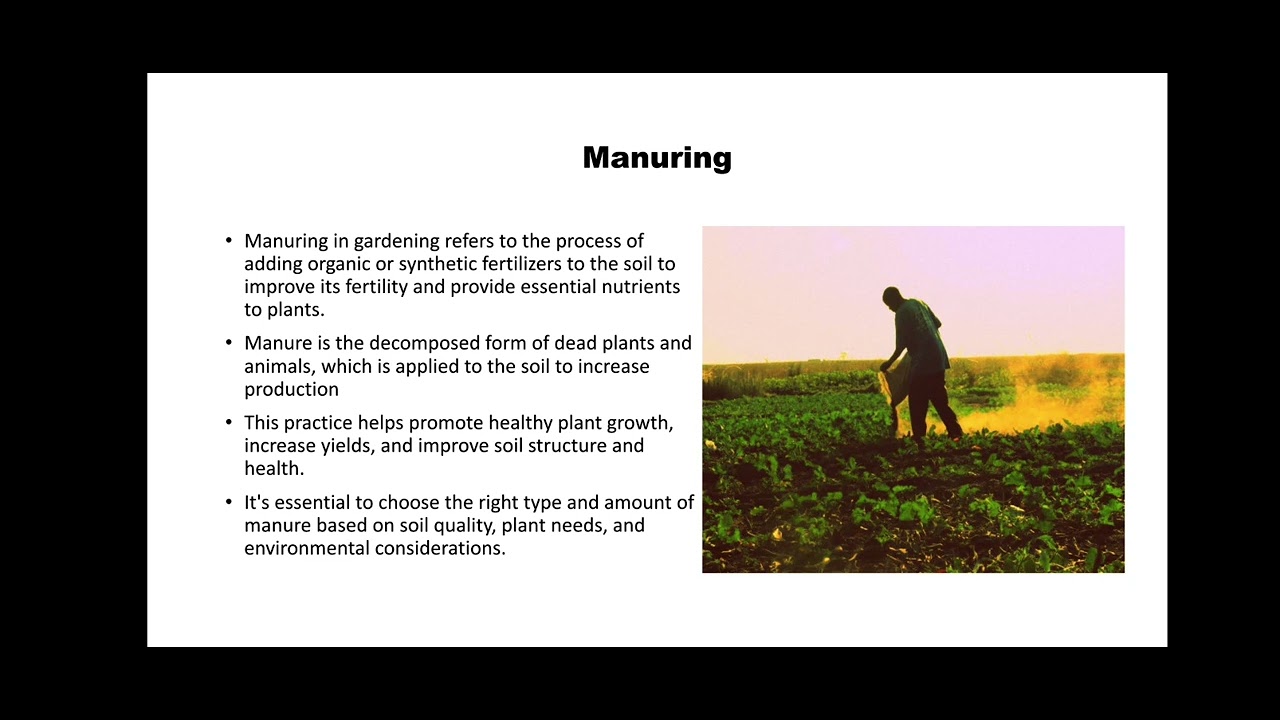 Manuring

• Manuring in gardening refers to the process of adding organic or synthetic fertilizers to the soil to improve its fertility and provide essential nutrients to plants.

• Manure is the decomposed form of dead plants and animals, which is applied to the soil to increase production

• This practice helps promote healthy plant growth, increase yields, and improve soil structure and health.

• It's essential to choose the right type and amount of manure based on soil quality, plant needs, and environmental considerations.